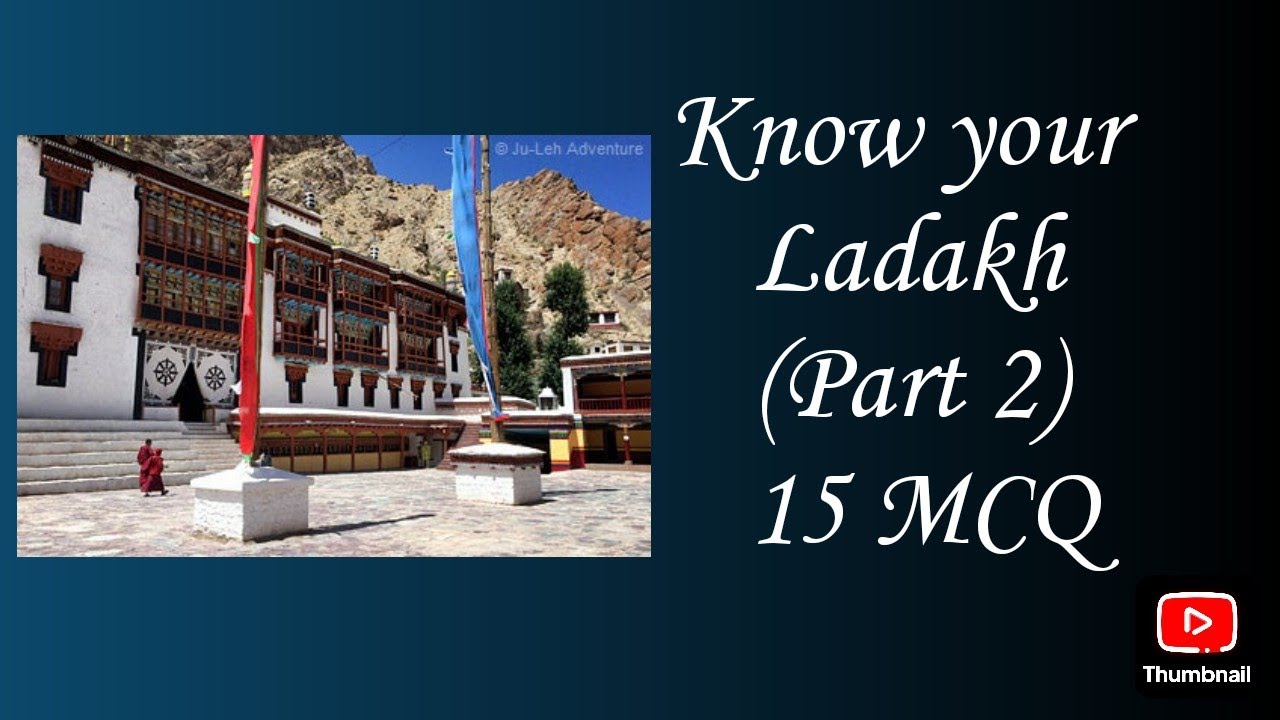 © Ju-Leh Adventure

Know your Ladakh (Part 2) 15 MCQ

Thumbnail